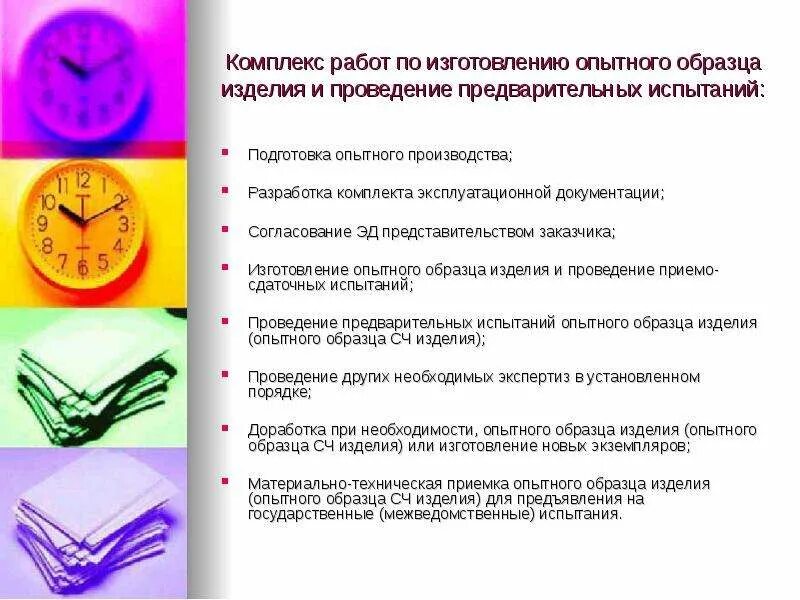 Комплекс работ по изготовлению опытного образца изделия и проведение предварительных испытаний:

- Подготовка опытного производства;
- Разработка комплекта эксплуатационной документации;
- Согласование ЭД представительством заказчика;
- Изготовление опытного образца изделия и проведение приемо-сдаточных испытаний;
- Проведение предварительных испытаний опытного образца изделия (опытного образца СЧ изделия);
- Проведение других необходимых экспертиз в установленном порядке;
- Доработка при необходимости, опытного образца изделия (опытного образца СЧ изделия) или изготовление новых экземпляров;
- Материально-техническая приемка опытного образца изделия (опытного образца СЧ изделия) для предъявления на государственные (межведомственные) испытания.

11 12 1 2 3 4 5 6 7 8 9 10